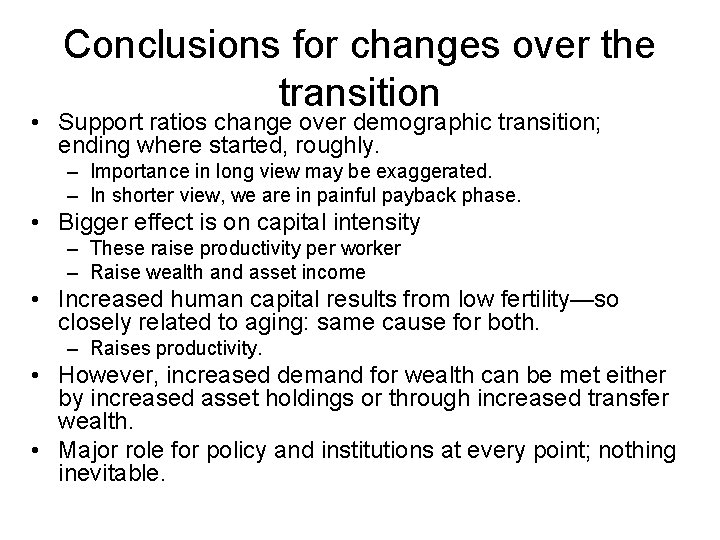 Conclusions for changes over the transition

• Support ratios change over demographic transition; ending where started, roughly.
  – Importance in long view may be exaggerated.
  – In shorter view, we are in painful payback phase.
• Bigger effect is on capital intensity
  – These raise productivity per worker
  – Raise wealth and asset income
• Increased human capital results from low fertility—so closely related to aging: same cause for both.
  – Raises productivity.
• However, increased demand for wealth can be met either by increased asset holdings or through increased transfer wealth.
• Major role for policy and institutions at every point; nothing inevitable.